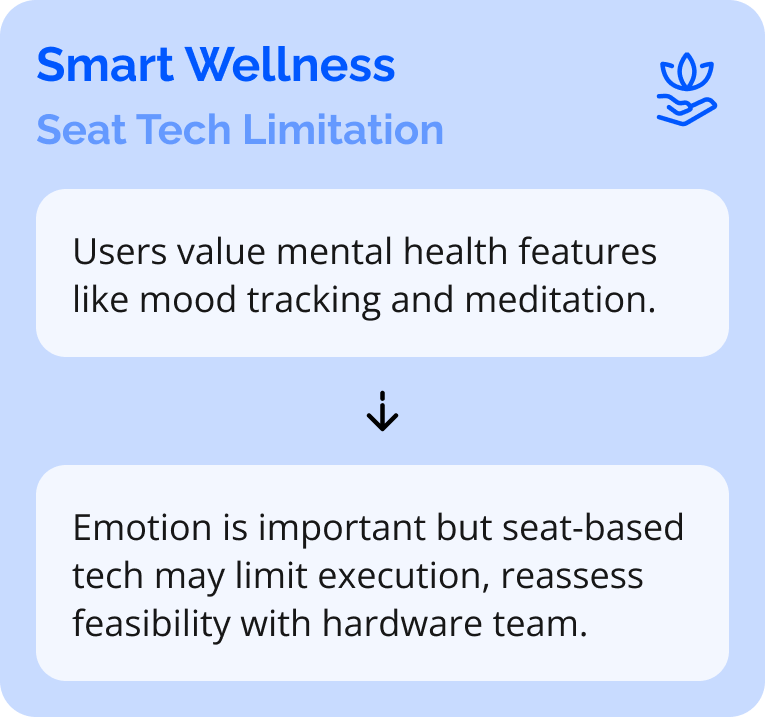 Smart Wellness

Seat Tech Limitation

Users value mental health features like mood tracking and meditation.

Emotion is important but seat-based tech may limit execution, reassess feasibility with hardware team.